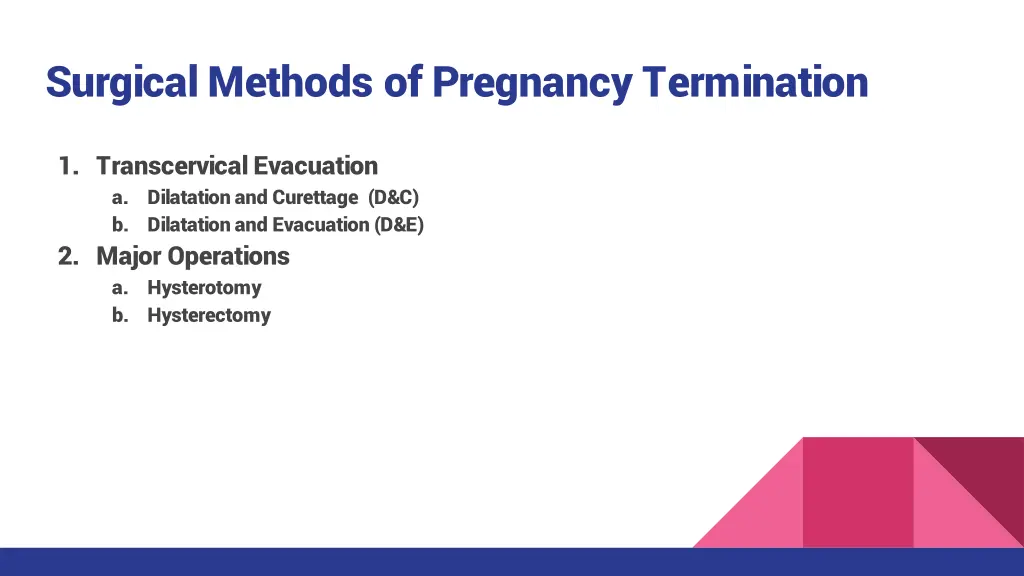 Surgical Methods of Pregnancy Termination

1. Transcervical Evacuation
a. Dilatation and Curettage (D&C)
b. Dilatation and Evacuation (D&E)
2. Major Operations
a. Hysterotomy
b. Hysterectomy